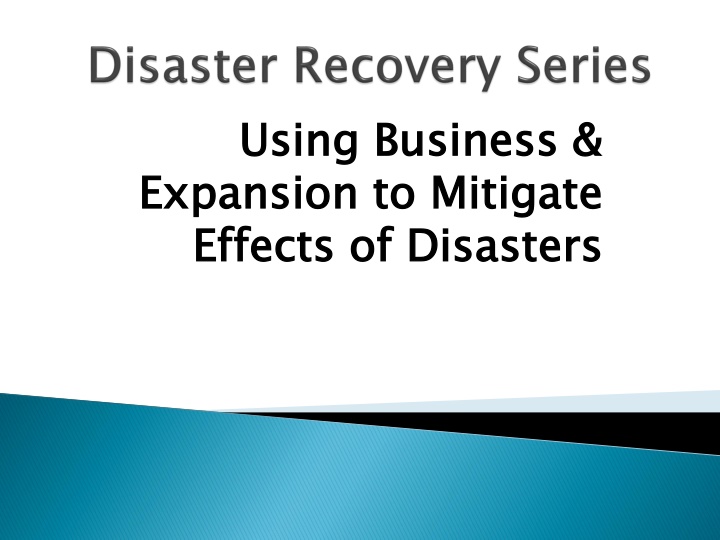 Disaster Recovery Series

Using Business & Expansion to Mitigate Effects of Disasters